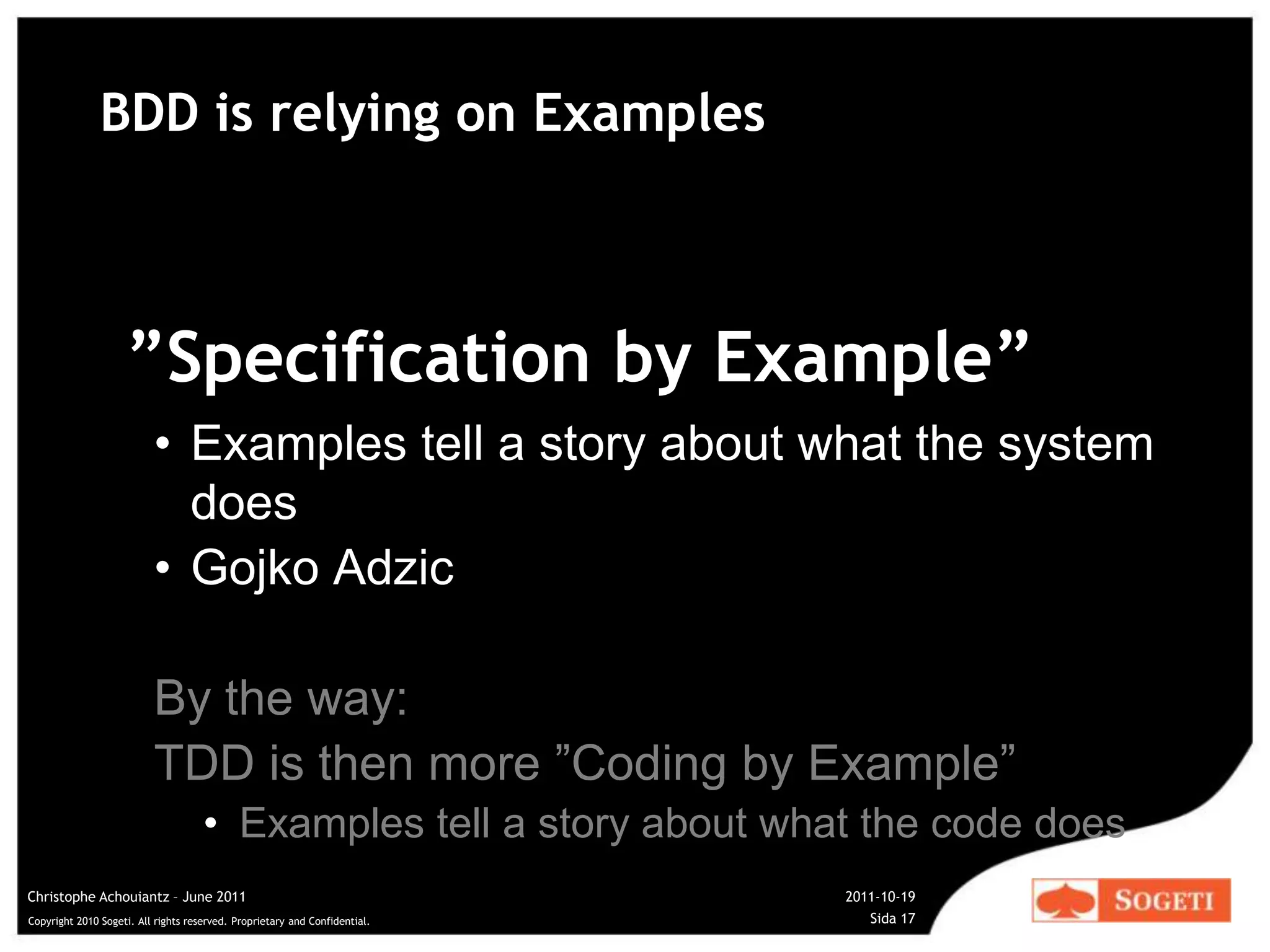 BDD is relying on Examples

”Specification by Example”

• Examples tell a story about what the system does
• Gojko Adzic

By the way:
TDD is then more ”Coding by Example”

• Examples tell a story about what the code does

Christophe Achouiantz – June 2011
Copyright 2010 Sogeti. All rights reserved. Proprietary and Confidential.

2011-10-19
Sida 17

SOGETI